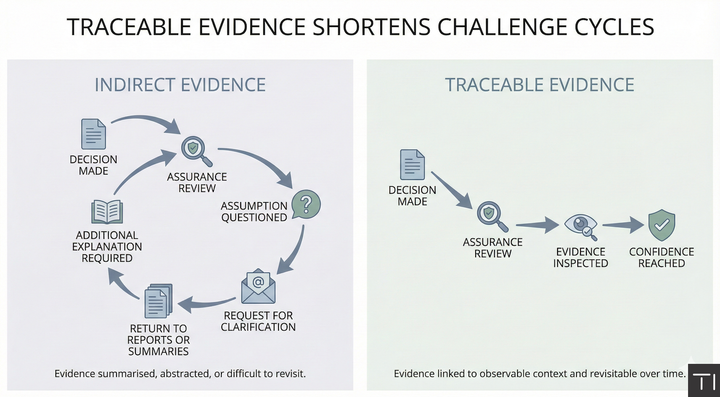 TRACEABLE EVIDENCE SHORTENS CHALLENGE CYCLES

INDIRECT EVIDENCE

DECISION MADE

ASSURANCE REVIEW

ASSUMPTION QUESTIONED

REQUEST FOR CLARIFICATION

RETURN TO REPORTS OR SUMMARIES

ADDITIONAL EXPLANATION REQUIRED

Evidence summarised, abstracted, or difficult to revisit.

TRACEABLE EVIDENCE

DECISION MADE

ASSURANCE REVIEW

EVIDENCE INSPECTED

CONFIDENCE REACHED

Evidence linked to observable context and revisitable over time.

TI